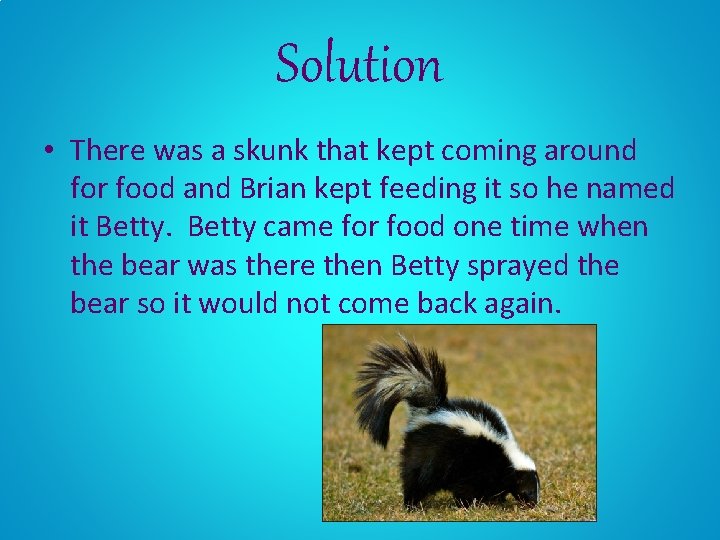 Solution

• There was a skunk that kept coming around for food and Brian kept feeding it so he named it Betty. Betty came for food one time when the bear was there then Betty sprayed the bear so it would not come back again.